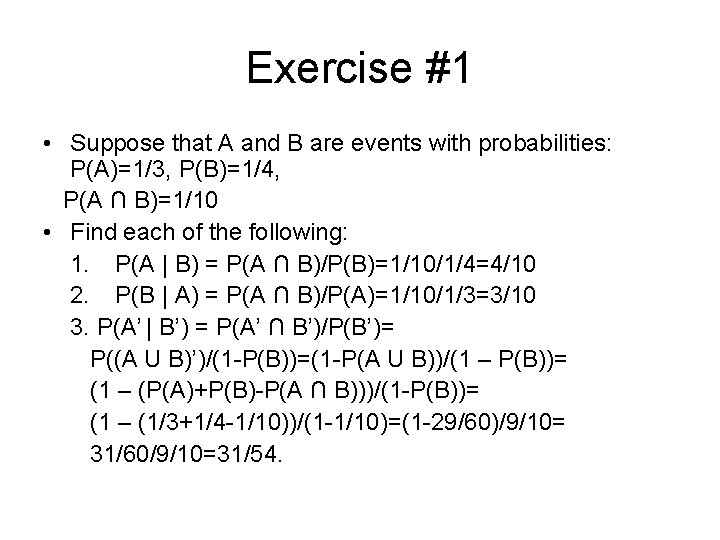 Exercise #1

• Suppose that A and B are events with probabilities: P(A)=1/3, P(B)=1/4,

P(A ∩ B)=1/10

• Find each of the following:

1. P(A | B) = P(A ∩ B)/P(B)=1/10/1/4=4/10

2. P(B | A) = P(A ∩ B)/P(A)=1/10/1/3=3/10

3. P(A' | B') = P(A' ∩ B')/P(B')=

P((A U B)')/(1-P(B))=(1-P(A U B))/(1 – P(B))=

(1 – (P(A)+P(B)-P(A ∩ B)))/(1-P(B))=

(1 – (1/3+1/4-1/10))/(1-1/10)=(1-29/60)/9/10=

31/60/9/10=31/54.